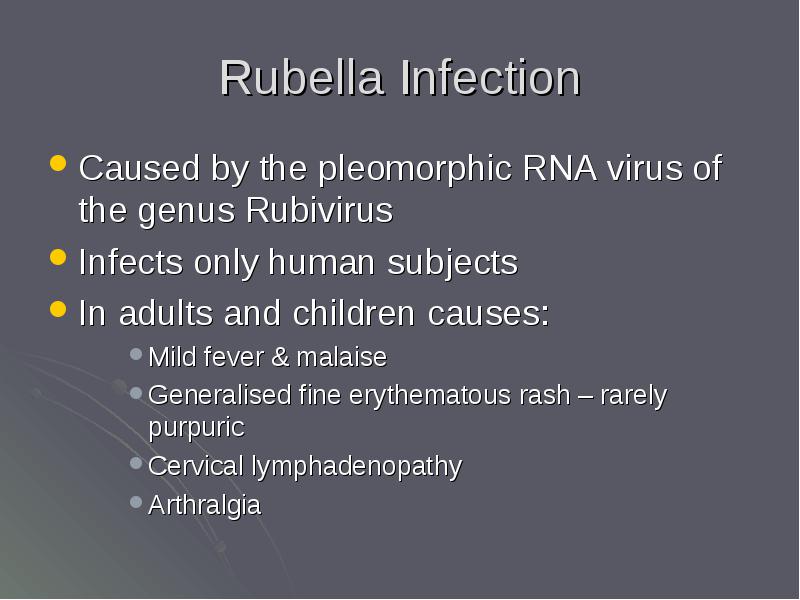 Rubella Infection

- Caused by the pleomorphic RNA virus of the genus Rubivirus
- Infects only human subjects
- In adults and children causes:
  - Mild fever & malaise
  - Generalised fine erythematous rash – rarely purpuric
  - Cervical lymphadenopathy
  - Arthralgia